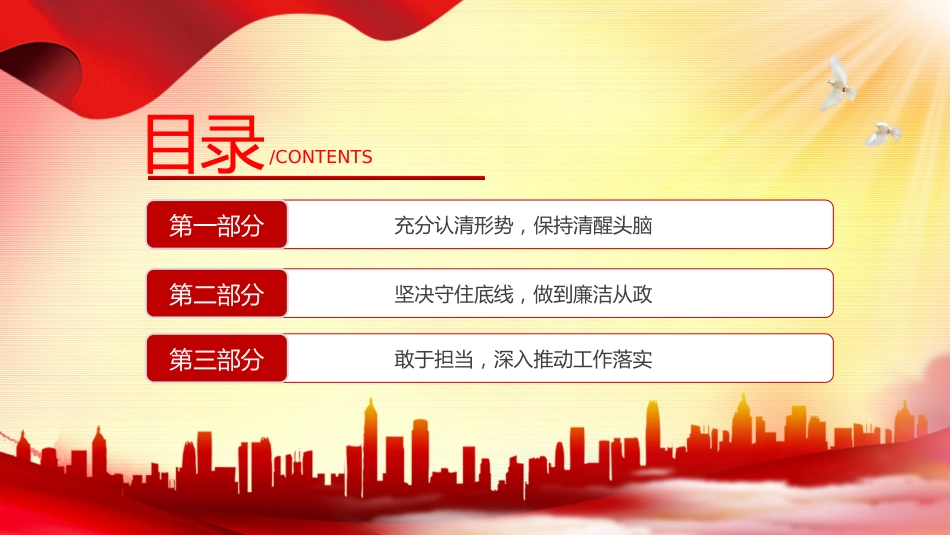 目录/CONTENTS

第一部分 充分认清形势，保持清醒头脑

第二部分 坚决守住底线，做到廉洁从政

第三部分 敢于担当，深入推动工作落实